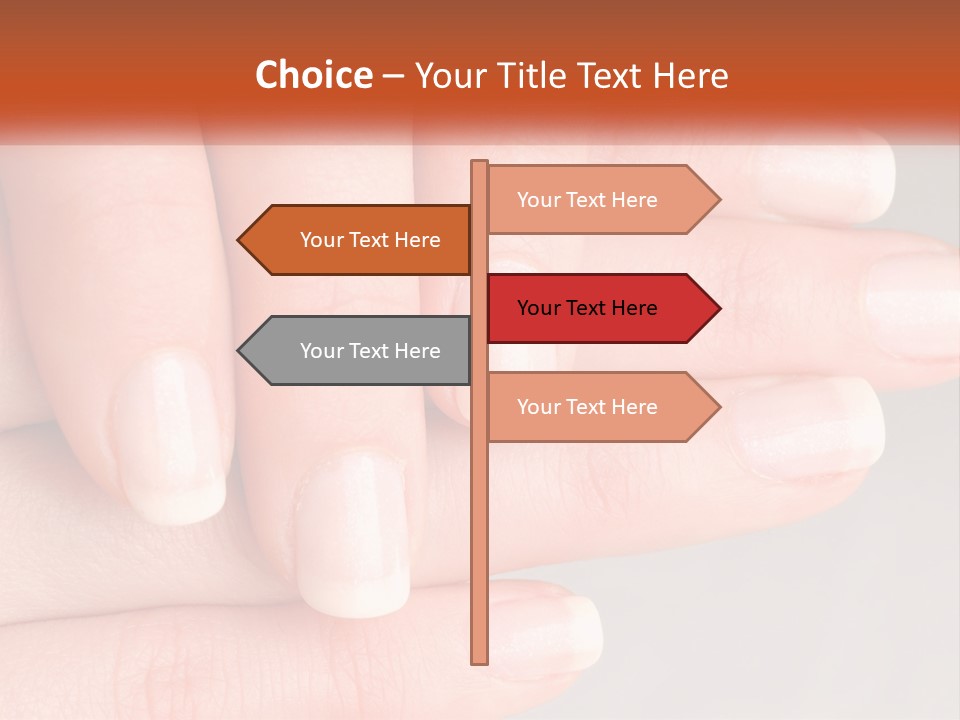 Choice – Your Title Text Here

Your Text Here

Your Text Here

Your Text Here

Your Text Here

Your Text Here